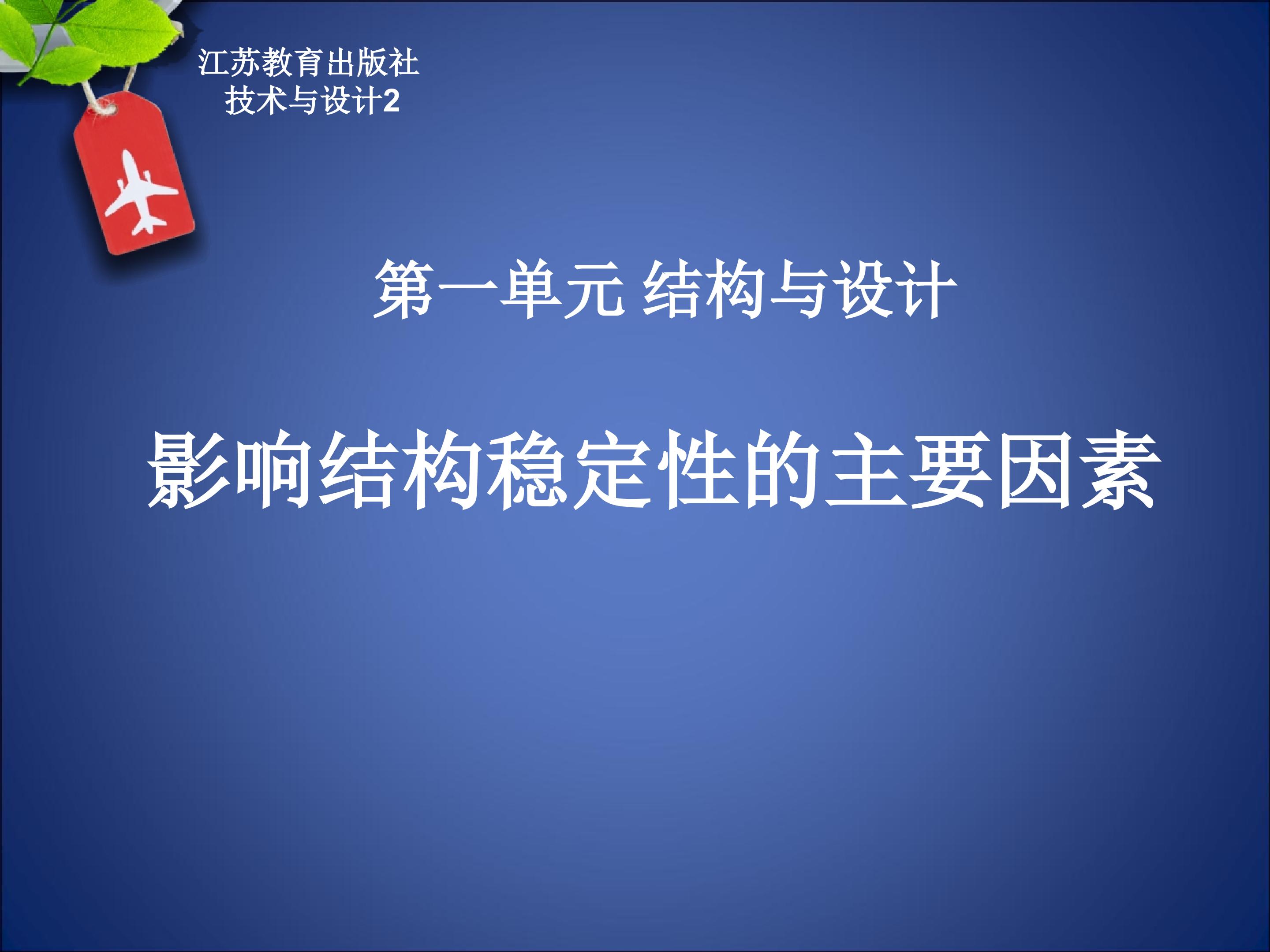 江苏教育出版社
技术与设计2

第一单元 结构与设计

影响结构稳定性的主要因素